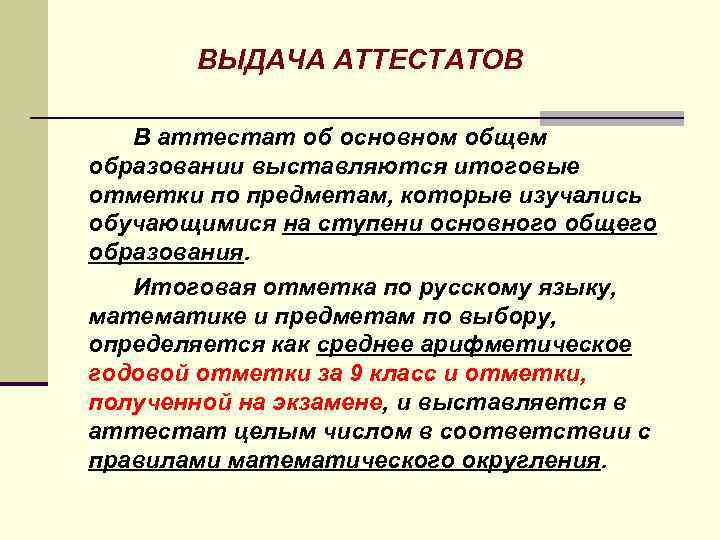 ВЫДАЧА АТТЕСТАТОВ

В аттестат об основном общем образовании выставляются итоговые отметки по предметам, которые изучались обучающимися на ступени основного общего образования.

Итоговая отметка по русскому языку, математике и предметам по выбору, определяется как среднее арифметическое годовой отметки за 9 класс и отметки, полученной на экзамене, и выставляется в аттестат целым числом в соответствии с правилами математического округления.